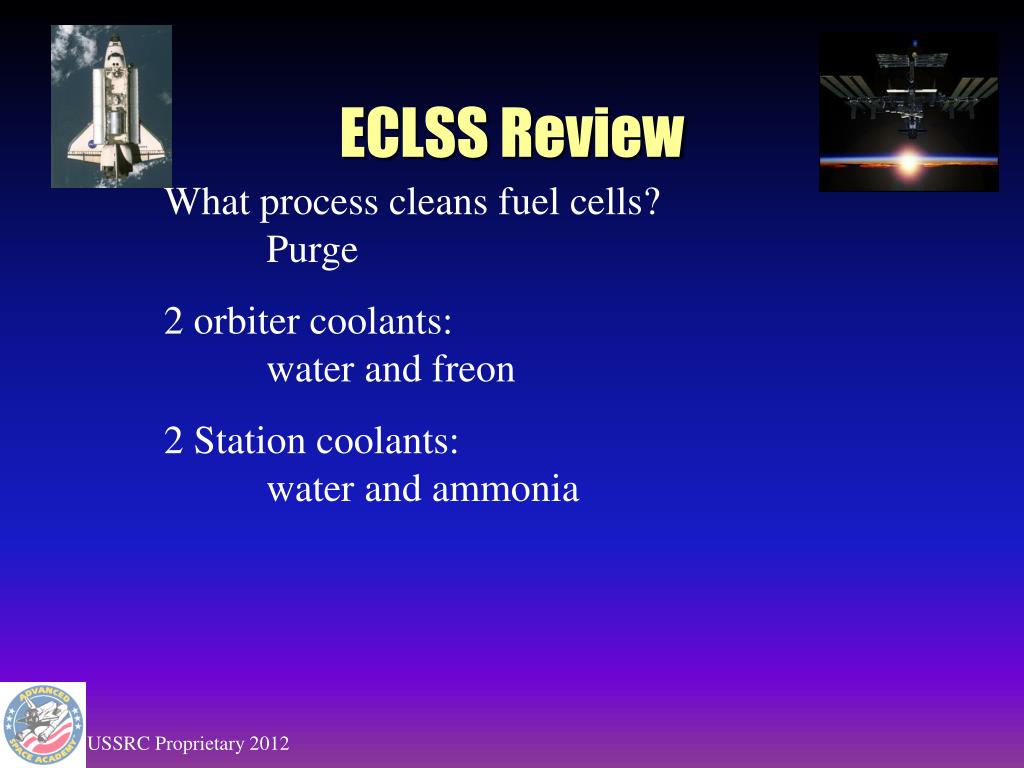 ECLSS Review

What process cleans fuel cells?
Purge

2 orbiter coolants:
water and freon

2 Station coolants:
water and ammonia

ADVANCED SPACE ACADEMY

USSRC Proprietary 2012